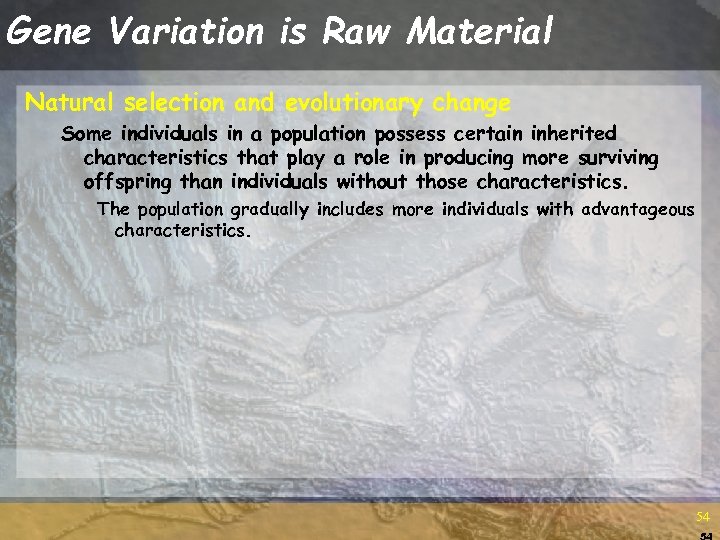 Gene Variation is Raw Material

Natural selection and evolutionary change

Some individuals in a population possess certain inherited characteristics that play a role in producing more surviving offspring than individuals without those characteristics.

The population gradually includes more individuals with advantageous characteristics.

54

54